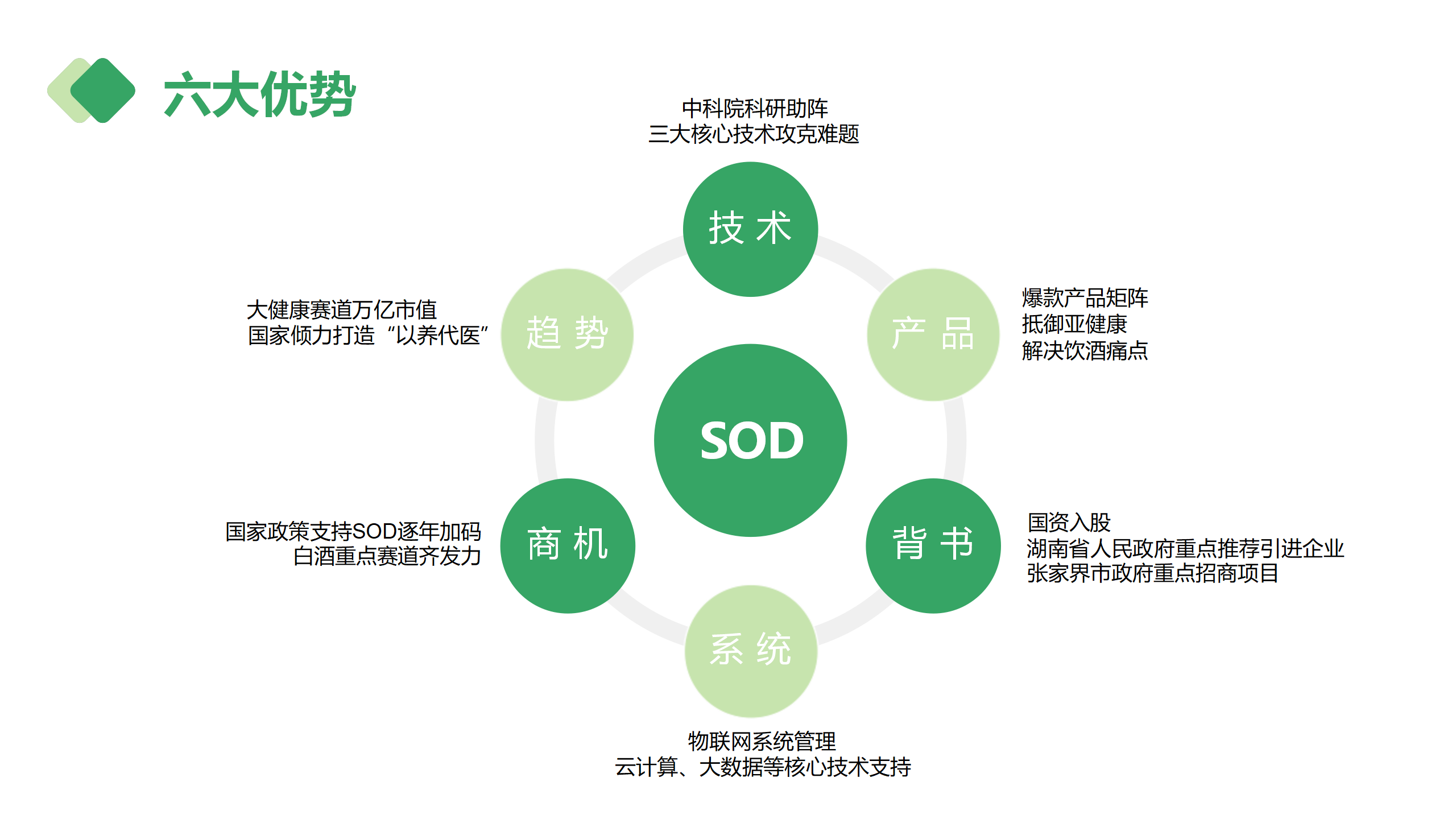 六大优势

中科院科研助阵
三大核心技术攻克难题

技术

大健康赛道万亿市值
国家倾力打造“以养代医”

趋势

产品

爆款产品矩阵
抵御亚健康
解决饮酒痛点

SOD

国家政策支持SOD逐年加码
白酒重点赛道齐发力

商机

背书

国资入股
湖南省人民政府重点推荐引进企业
张家界市政府重点招商项目

系统

物联网系统管理
云计算、大数据等核心技术支持